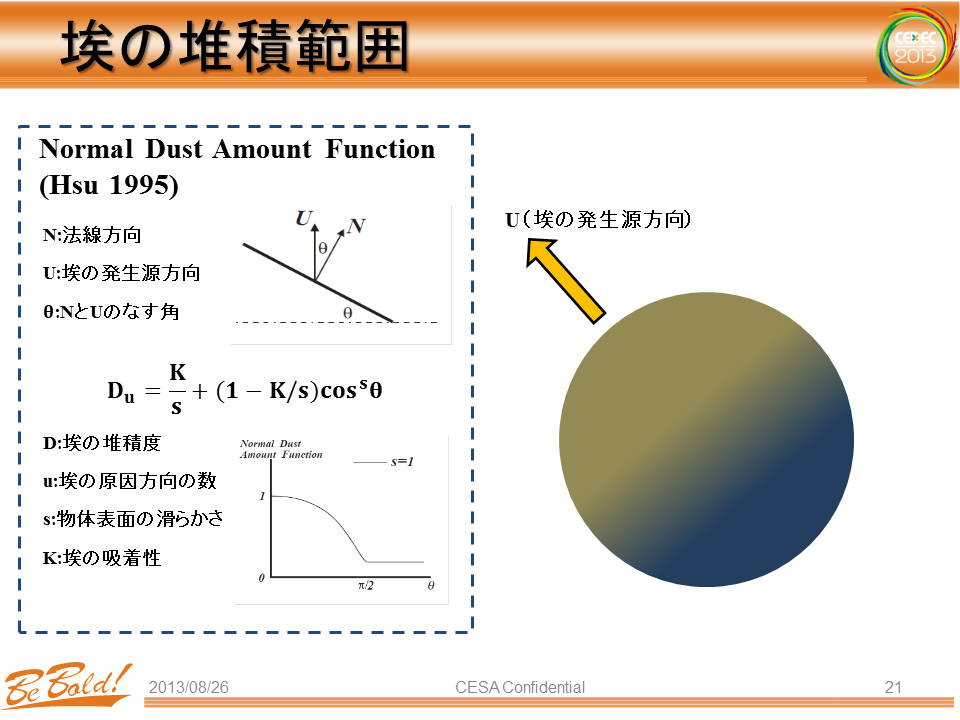 埃の堆積範囲

CEDEC 2013

Normal Dust Amount Function (Hsu 1995)

N:法線方向

U:埃の発生源方向

θ:NとUのなす角

U

N

θ

θ

$D_u = \frac{K}{s} + (1 - K/s)\cos^s\theta$

D:埃の堆積度

u:埃の原因方向の数

s:物体表面の滑らかさ

K:埃の吸着性

Normal Dust Amount Function

s=1

1

0

π/2

θ

U（埃の発生源方向）

Be Bold!

2013/08/26

CESA Confidential

21